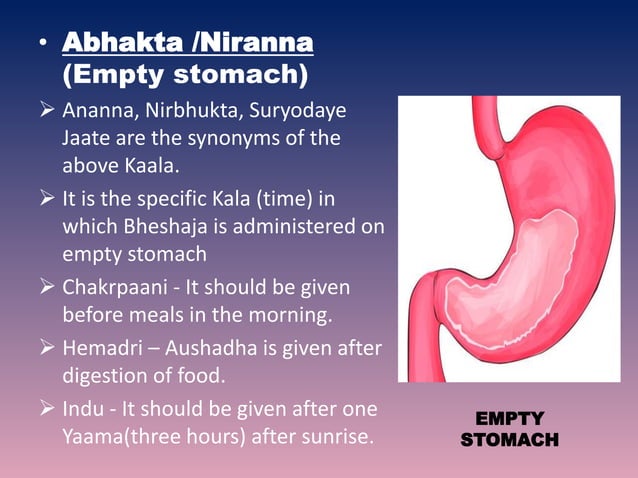 • Abhakta /Niranna (Empty stomach)

➢ Ananna, Nirbhukta, Suryodaye Jaate are the synonyms of the above Kaala.

➢ It is the specific Kala (time) in which Bheshaja is administered on empty stomach

➢ Chakrpaani - It should be given before meals in the morning.

➢ Hemadri – Aushadha is given after digestion of food.

➢ Indu - It should be given after one Yaama(three hours) after sunrise.

EMPTY STOMACH